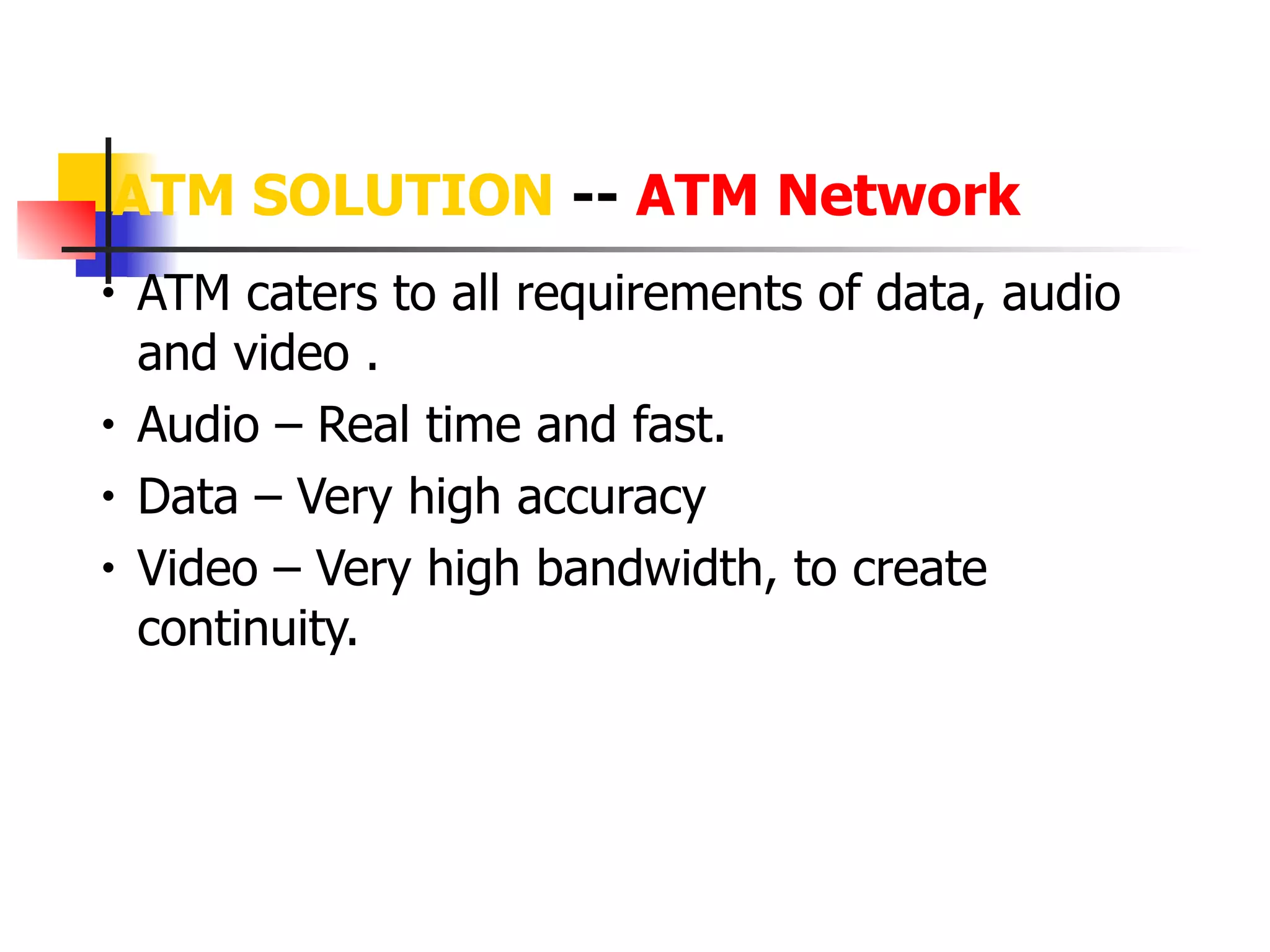 ATM SOLUTION -- ATM Network

• ATM caters to all requirements of data, audio and video .

• Audio – Real time and fast.

• Data – Very high accuracy

• Video – Very high bandwidth, to create continuity.